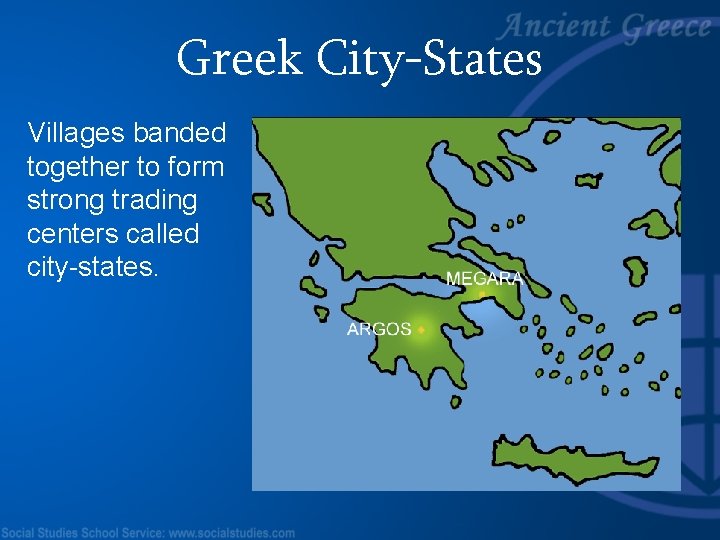 Ancient Greece

Greek City-States

Villages banded together to form strong trading centers called city-states.

MEGARA

ARGOS

Social Studies School Service: www.socialstudies.com